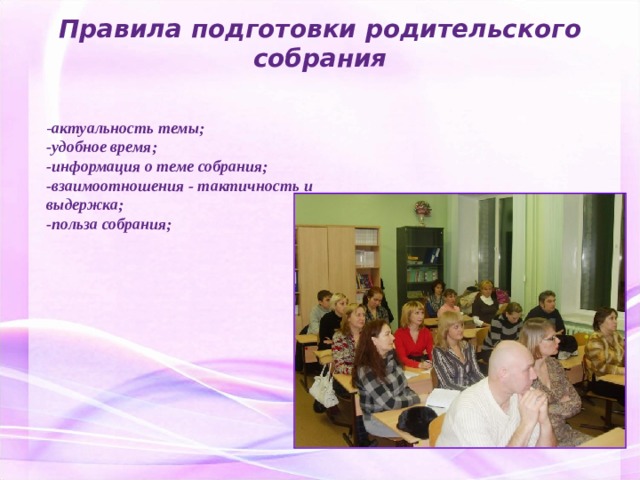 Правила подготовки родительского собрания

-актуальность темы;
-удобное время;
-информация о теме собрания;
-взаимоотношения - тактичность и выдержка;
-польза собрания;